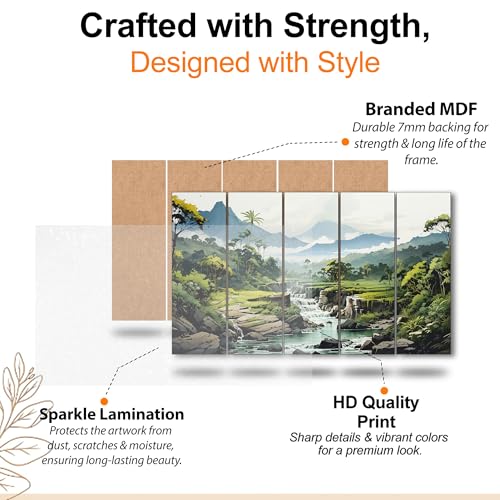 Crafted with Strength,
Designed with Style

Branded MDF
Durable 7mm backing for strength & long life of the frame.

Sparkle Lamination
Protects the artwork from dust, scratches & moisture, ensuring long-lasting beauty.

HD Quality Print
Sharp details & vibrant colors for a premium look.